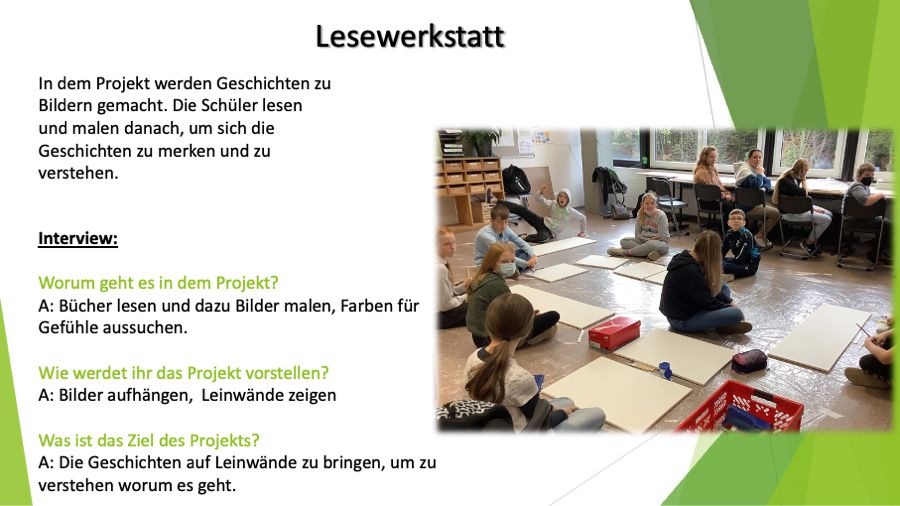 Lesewerkstatt

In dem Projekt werden Geschichten zu Bildern gemacht. Die Schüler lesen und malen danach, um sich die Geschichten zu merken und zu verstehen.

Interview:

Worum geht es in dem Projekt?
A: Bücher lesen und dazu Bilder malen, Farben für Gefühle aussuchen.

Wie werdet ihr das Projekt vorstellen?
A: Bilder aufhängen, Leinwände zeigen

Was ist das Ziel des Projekts?
A: Die Geschichten auf Leinwände zu bringen, um zu verstehen worum es geht.